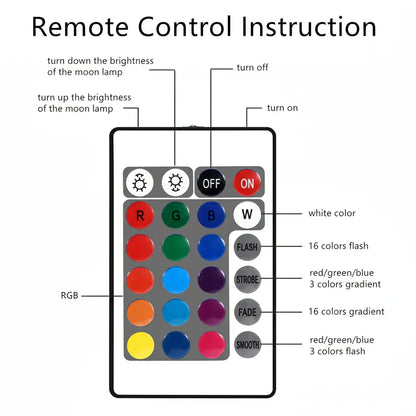 Remote Control Instruction

turn down the brightness of the moon lamp

turn off

turn up the brightness of the moon lamp

turn on

OFF

ON

R

G

B

W

white color

FLASH

16 colors flash

STROBE

red/green/blue 3 colors gradient

RGB

FADE

16 colors gradient

SMOOTH

red/green/blue 3 colors flash